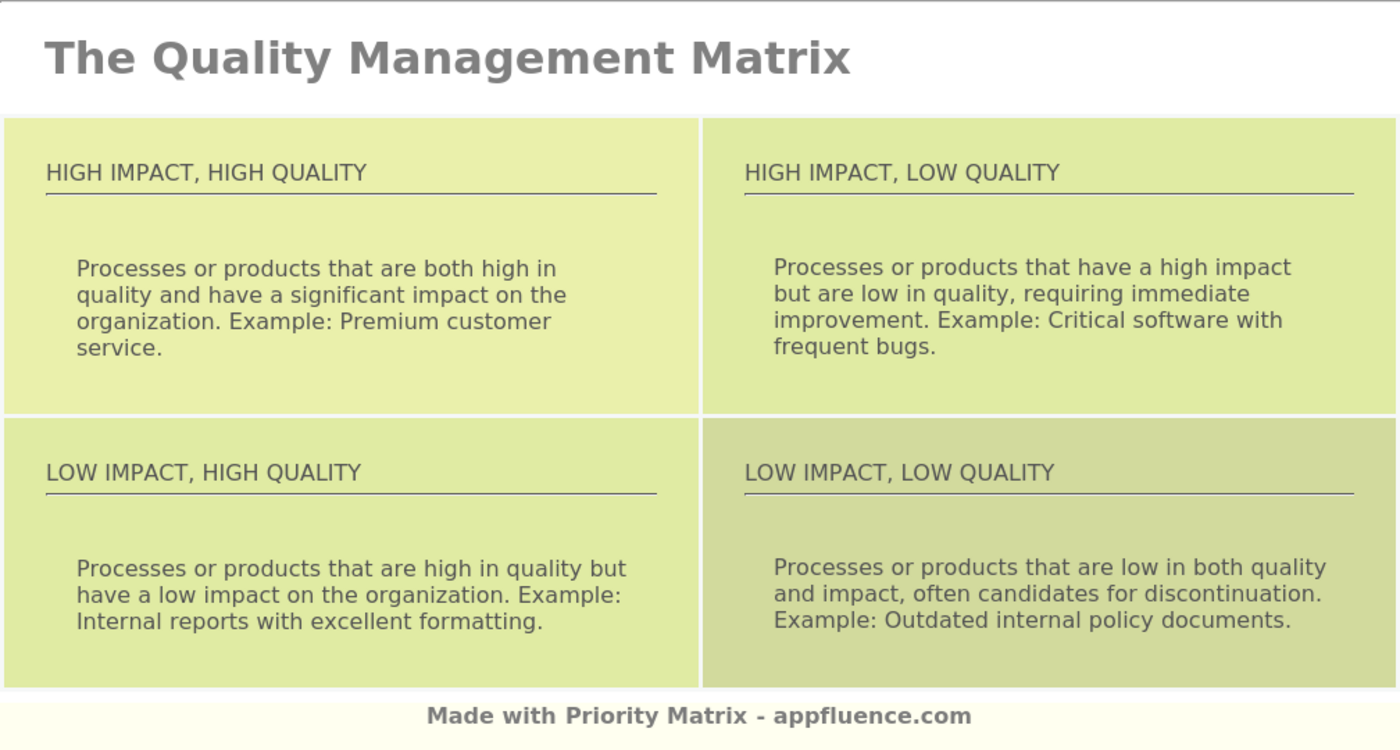 The Quality Management Matrix

HIGH IMPACT, HIGH QUALITY

Processes or products that are both high in quality and have a significant impact on the organization. Example: Premium customer service.

HIGH IMPACT, LOW QUALITY

Processes or products that have a high impact but are low in quality, requiring immediate improvement. Example: Critical software with frequent bugs.

LOW IMPACT, HIGH QUALITY

Processes or products that are high in quality but have a low impact on the organization. Example: Internal reports with excellent formatting.

LOW IMPACT, LOW QUALITY

Processes or products that are low in both quality and impact, often candidates for discontinuation. Example: Outdated internal policy documents.

Made with Priority Matrix - appfluence.com